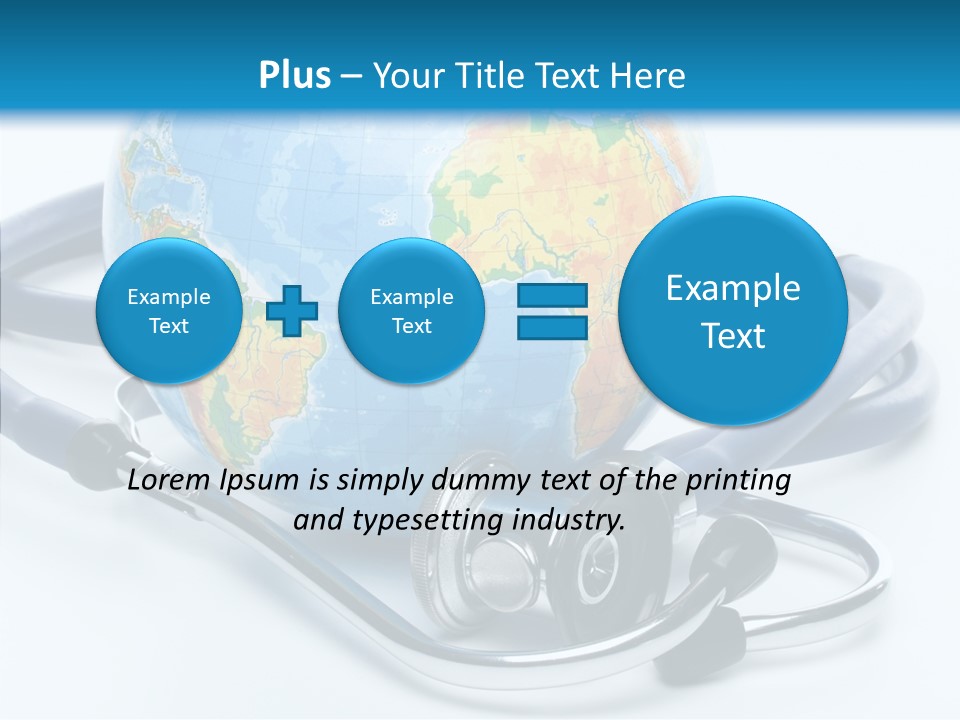 Plus – Your Title Text Here

Example Text

Example Text

Example Text

Lorem Ipsum is simply dummy text of the printing and typesetting industry.